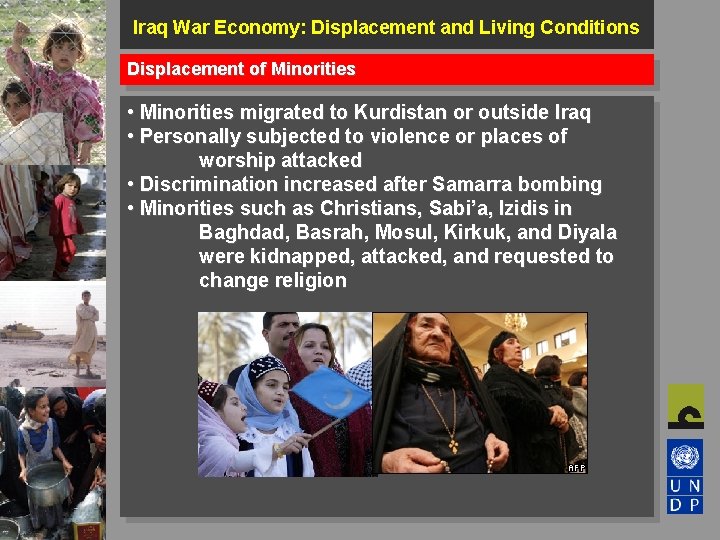 Iraq War Economy: Displacement and Living Conditions

Displacement of Minorities

• Minorities migrated to Kurdistan or outside Iraq
• Personally subjected to violence or places of worship attacked
• Discrimination increased after Samarra bombing
• Minorities such as Christians, Sabi'a, Izidis in Baghdad, Basrah, Mosul, Kirkuk, and Diyala were kidnapped, attacked, and requested to change religion

AFP

U N
D P